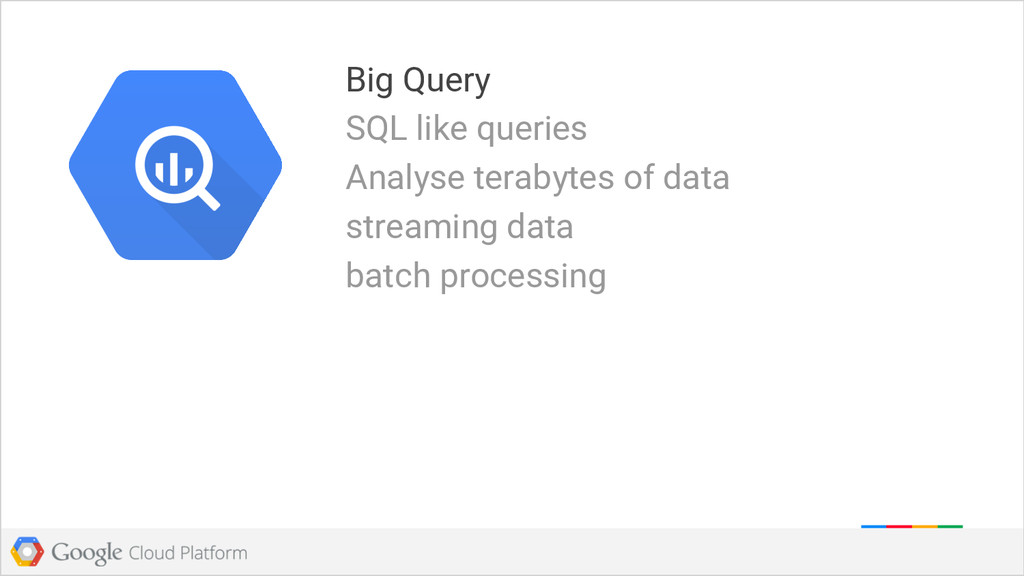 Big Query
SQL like queries
Analyse terabytes of data
streaming data
batch processing

Google Cloud Platform